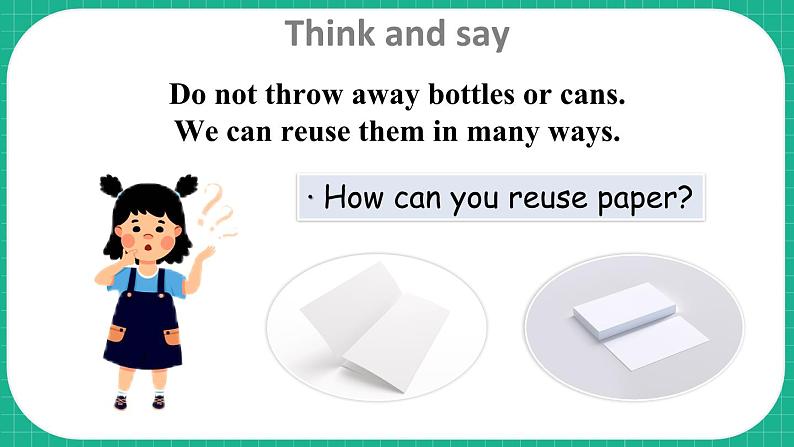 Think and say

Do not throw away bottles or cans.
We can reuse them in many ways.

· How can you reuse paper?